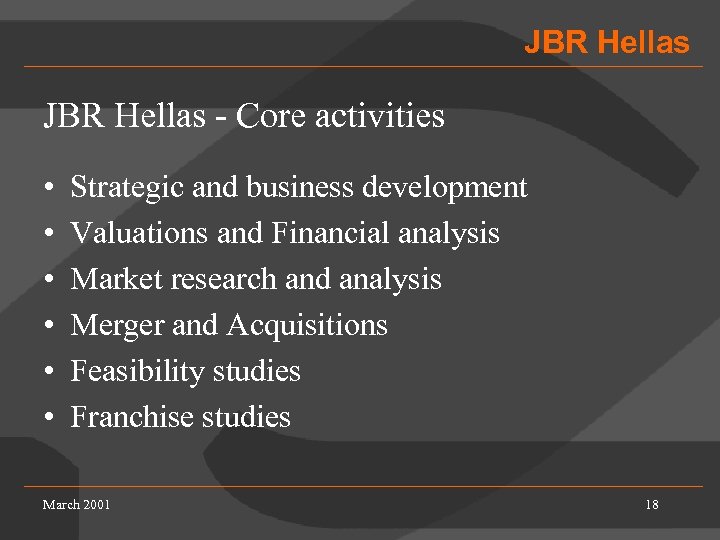 JBR Hellas

JBR Hellas - Core activities

• Strategic and business development
• Valuations and Financial analysis
• Market research and analysis
• Merger and Acquisitions
• Feasibility studies
• Franchise studies

March 2001

18